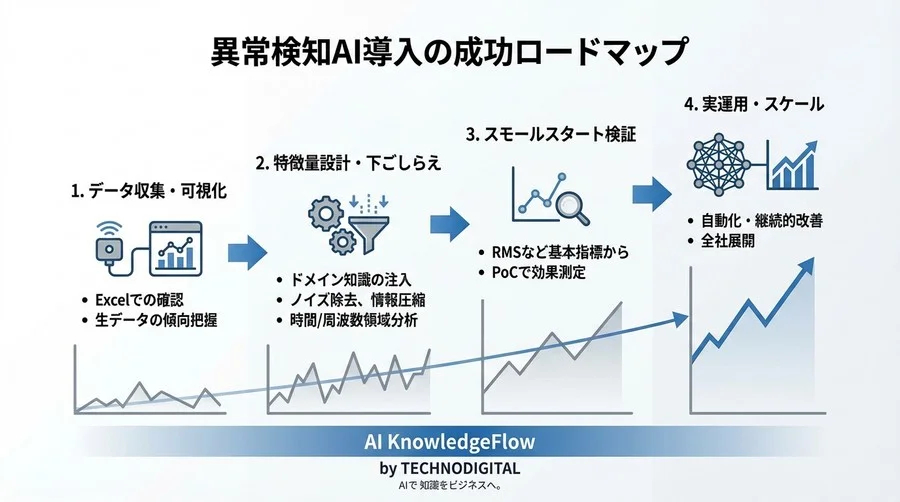 異常検知AI導入の成功ロードマップ

1. データ収集・可視化

• Excelでの確認
• 生データの傾向把握

2. 特徴量設計・下ごしらえ

• ドメイン知識の注入
• ノイズ除去、情報圧縮
• 時間/周波数領域分析

3. スモールスタート検証

• RMSなど基本指標から
• PoCで効果測定

4. 実運用・スケール

• 自動化・継続的改善
• 全社展開

AI KnowledgeFlow
by TECHNODIGITAL
AIで 知識をビジネスへ。